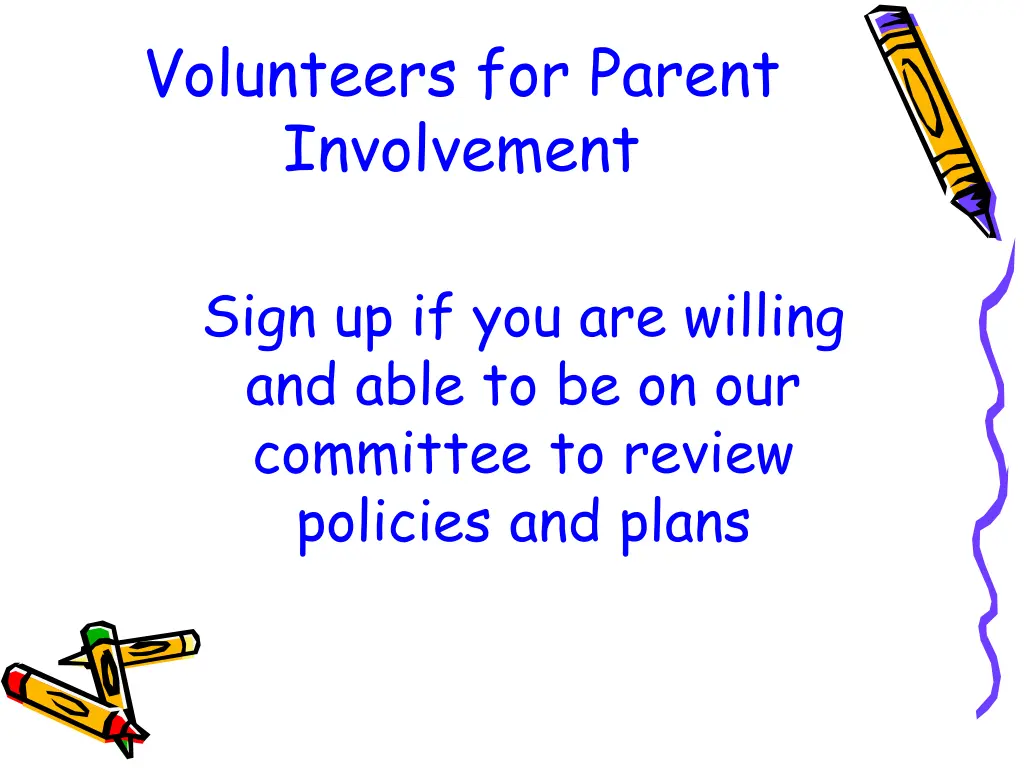 Volunteers for Parent Involvement

Sign up if you are willing and able to be on our committee to review policies and plans